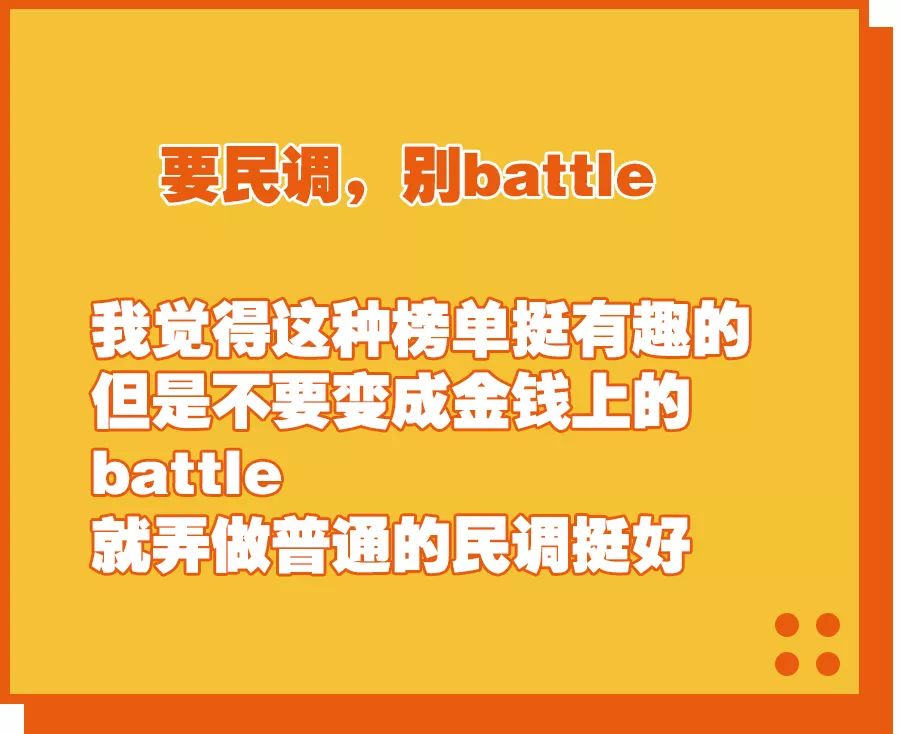 要民调，别battle

我觉得这种榜单挺有趣的
但是不要变成金钱上的
battle
就弄做普通的民调挺好